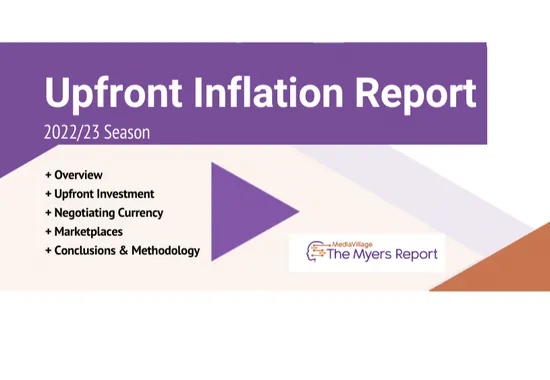 Upfront Inflation Report

2022/23 Season

+ Overview
+ Upfront Investment
+ Negotiating Currency
+ Marketplaces
+ Conclusions & Methodology

MediaVillage
The Myers Report